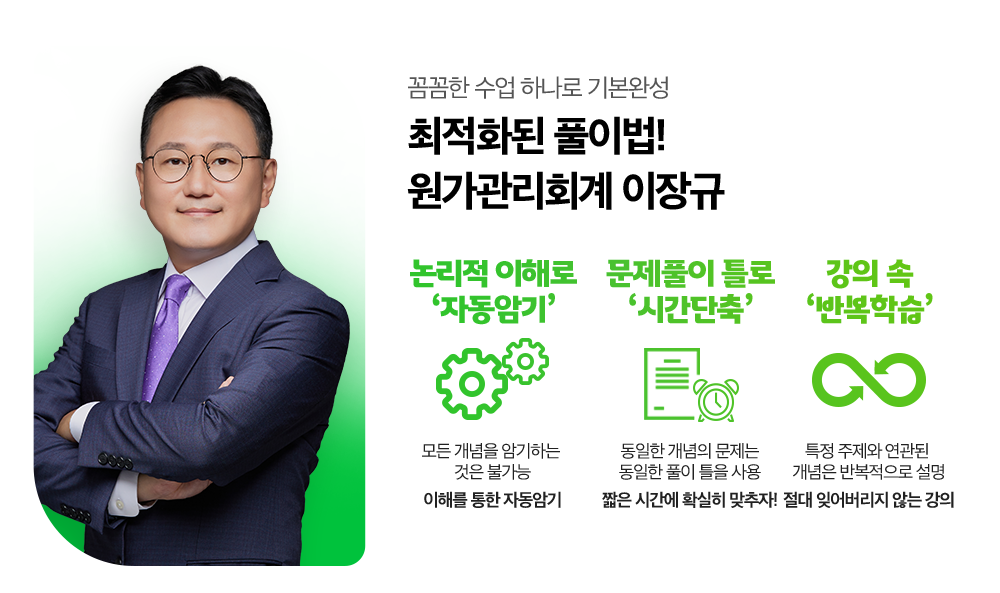 꼼꼼한 수업 하나로 기본완성

최적화된 풀이법!
원가관리회계 이장규

논리적 이해로
'자동암기'

모든 개념을 암기하는 것은 불가능

이해를 통한 자동암기

문제풀이 틀로
'시간단축'

동일한 개념의 문제는 동일한 풀이 틀을 사용

짧은 시간에 확실히 맞추자!

강의 속
'반복학습'

특정 주제와 연관된 개념은 반복적으로 설명

절대 잊어버리지 않는 강의